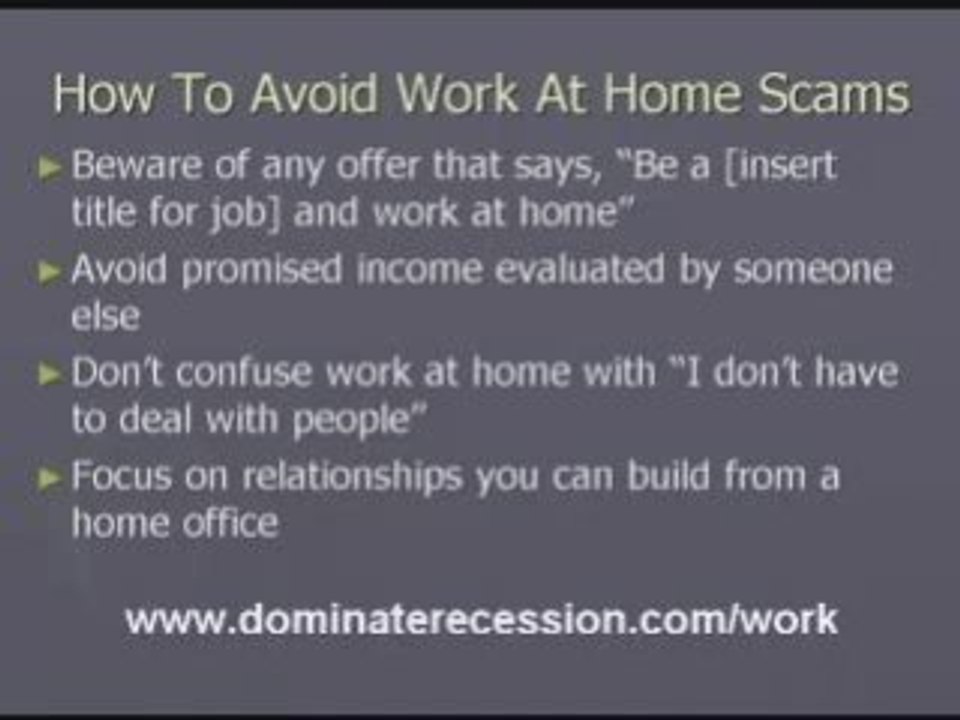 How To Avoid Work At Home Scams

► Beware of any offer that says, "Be a [insert title for job] and work at home"

► Avoid promised income evaluated by someone else

► Don't confuse work at home with "I don't have to deal with people"

► Focus on relationships you can build from a home office

www.dominaterecession.com/work